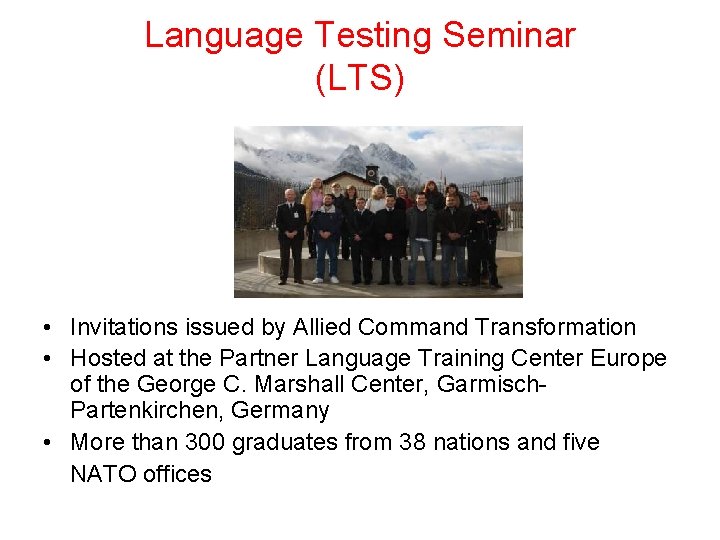 Language Testing Seminar
(LTS)

• Invitations issued by Allied Command Transformation
• Hosted at the Partner Language Training Center Europe of the George C. Marshall Center, Garmisch-Partenkirchen, Germany
• More than 300 graduates from 38 nations and five NATO offices